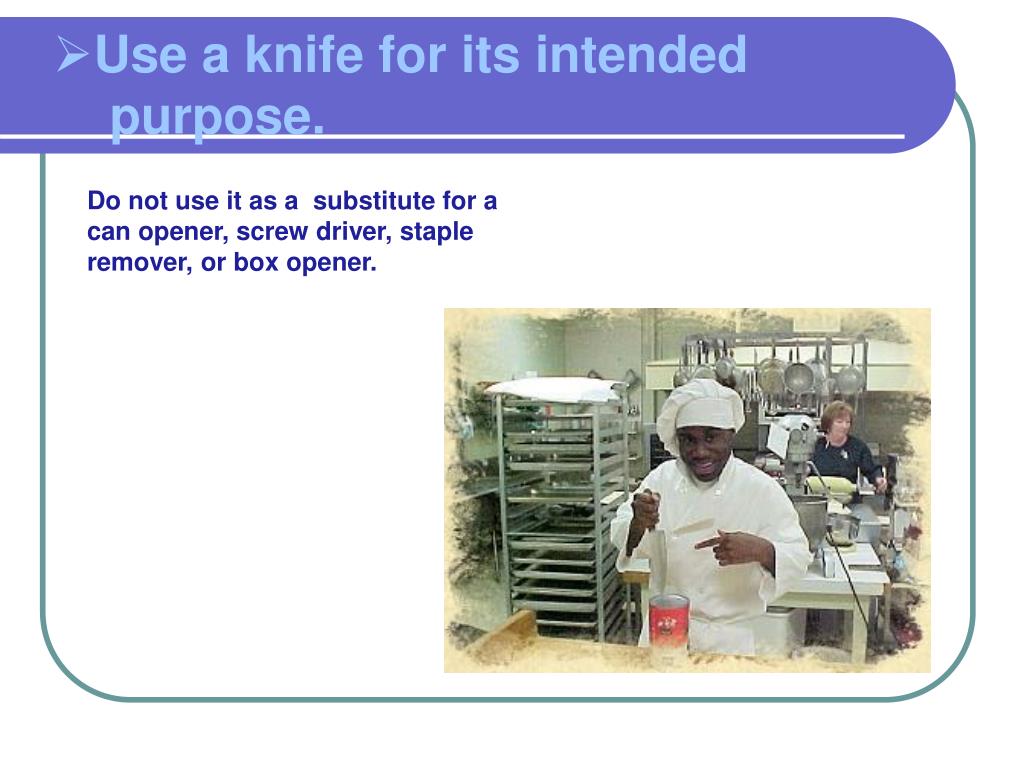 ➢Use a knife for its intended purpose.

Do not use it as a substitute for a can opener, screw driver, staple remover, or box opener.